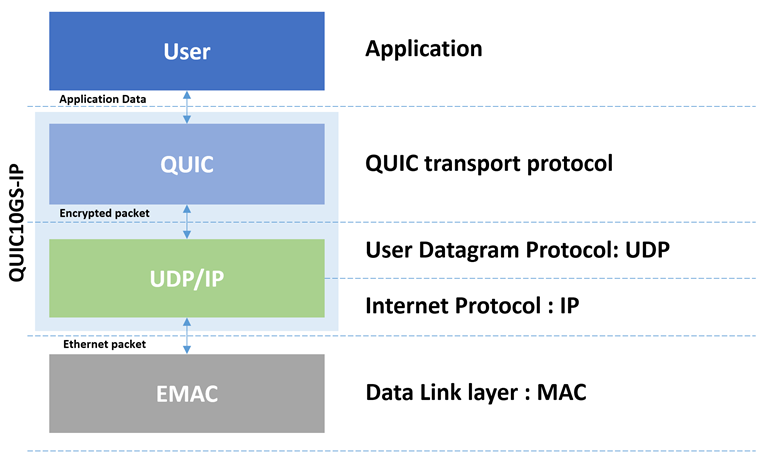 User

Application

Application Data

QUIC10GS-IP

QUIC

QUIC transport protocol

Encrypted packet

UDP/IP

User Datagram Protocol: UDP

Internet Protocol : IP

Ethernet packet

EMAC

Data Link layer : MAC